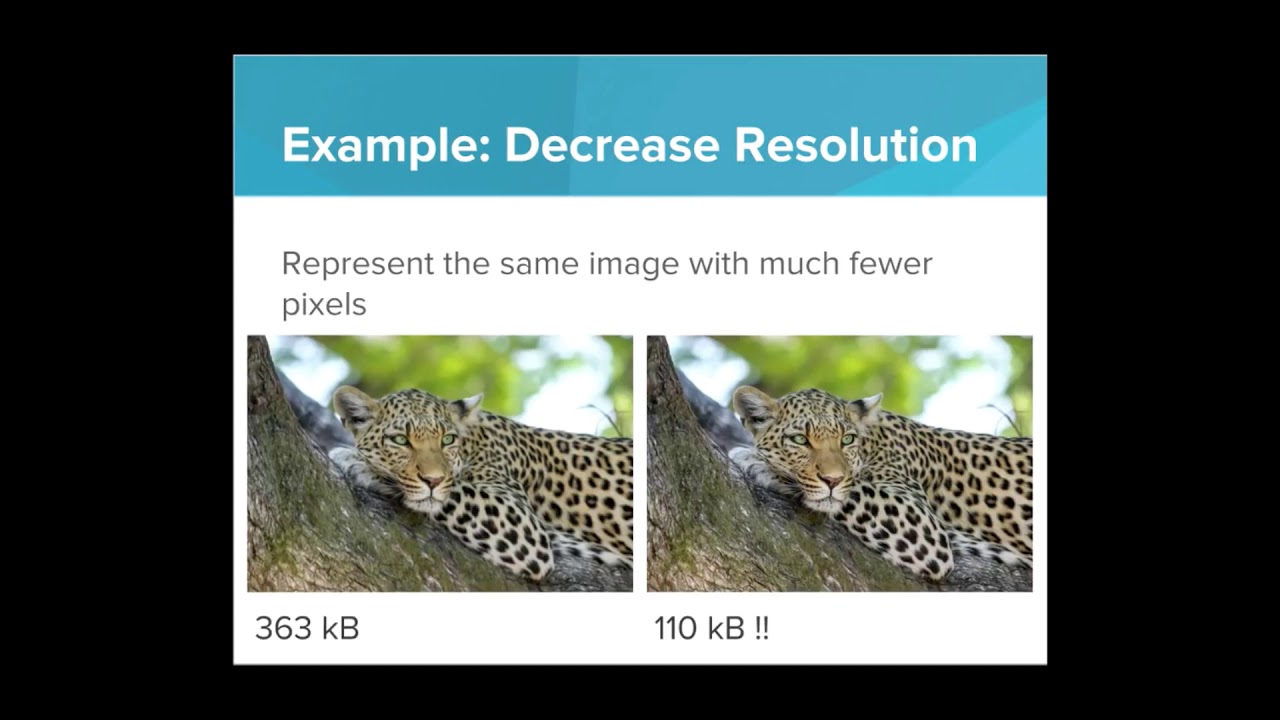 Example: Decrease Resolution

Represent the same image with much fewer pixels

363 kB

110 kB !!